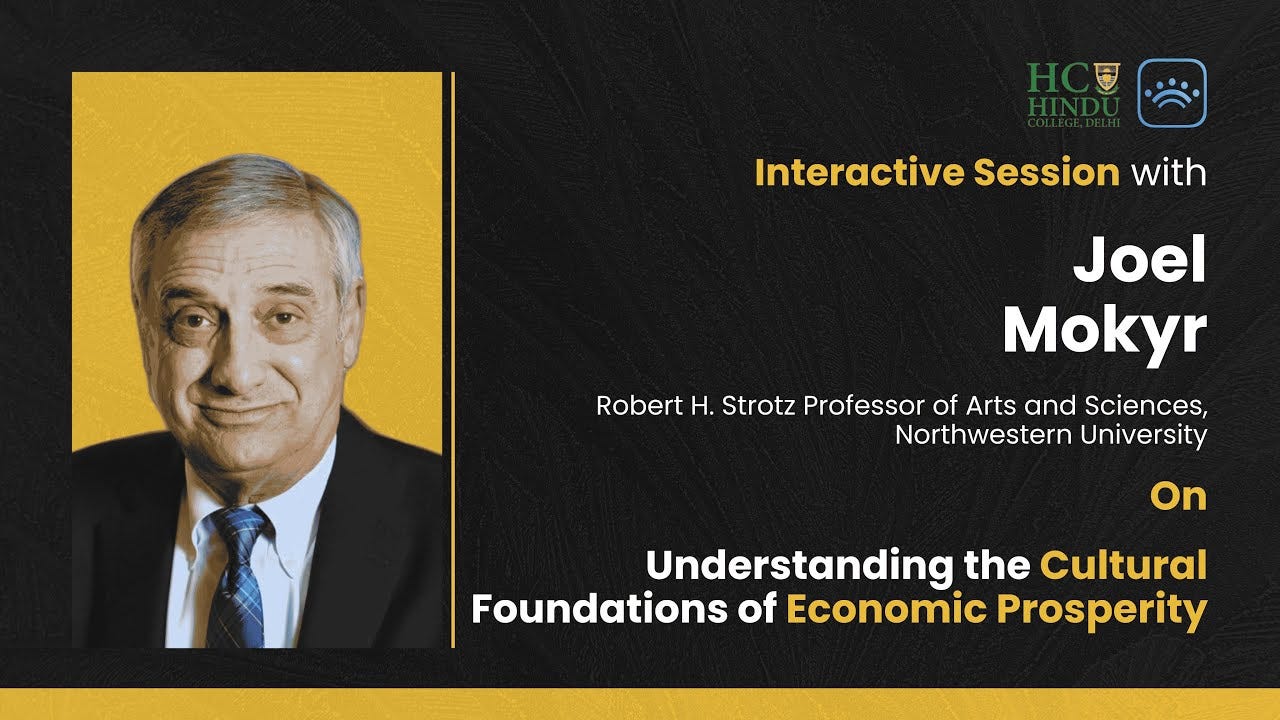 HC HINDU COLLEGE, DELHI

Interactive Session with

Joel Mokyr

Robert H. Strotz Professor of Arts and Sciences, Northwestern University

On

Understanding the Cultural Foundations of Economic Prosperity